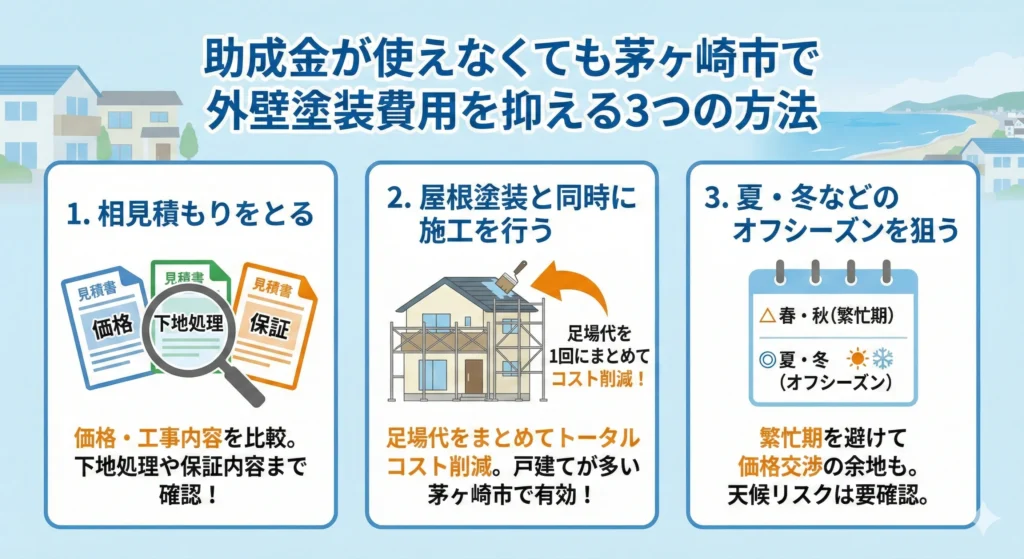 助成金が使えなくても茅ヶ崎市で外壁塗装費用を抑える3つの方法

1. 相見積もりをとる

見積書
価格

見積書
下地処理

見積書
保証

価格・工事内容を比較。下地処理や保証内容まで確認！

2. 屋根塗装と同時に施工を行う

足場代を1回にまとめてコスト削減！

足場代をまとめてトータルコスト削減。戸建てが多い茅ヶ崎市で有効！

3. 夏・冬などのオフシーズンを狙う

△春・秋（繁忙期）

◎夏・冬（オフシーズン）

繁忙期を避けて価格交渉の余地も。天候リスクは要確認。